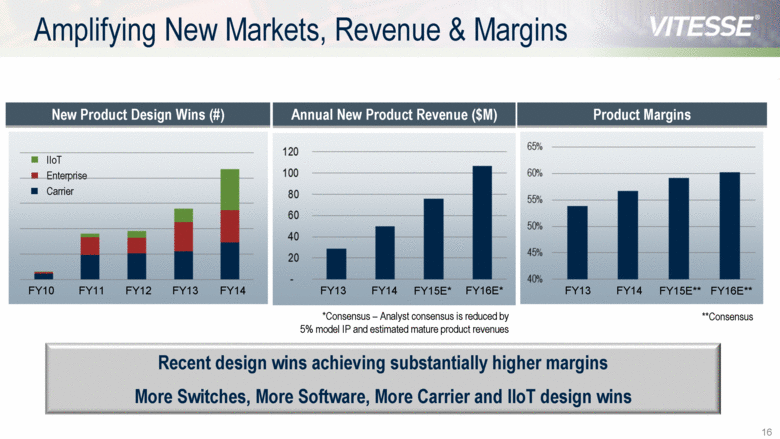 Amplifying New Markets, Revenue & Margins

VITESSE®

New Product Design Wins (#)

IIoT
Enterprise
Carrier

FY10 FY11 FY12 FY13 FY14

Annual New Product Revenue ($M)

120
100
80
60
40
20
-

FY13 FY14 FY15E* FY16E*

*Consensus – Analyst consensus is reduced by 5% model IP and estimated mature product revenues

Product Margins

65%
60%
55%
50%
45%
40%

FY13 FY14 FY15E** FY16E**

**Consensus

Recent design wins achieving substantially higher margins

More Switches, More Software, More Carrier and IIoT design wins

16